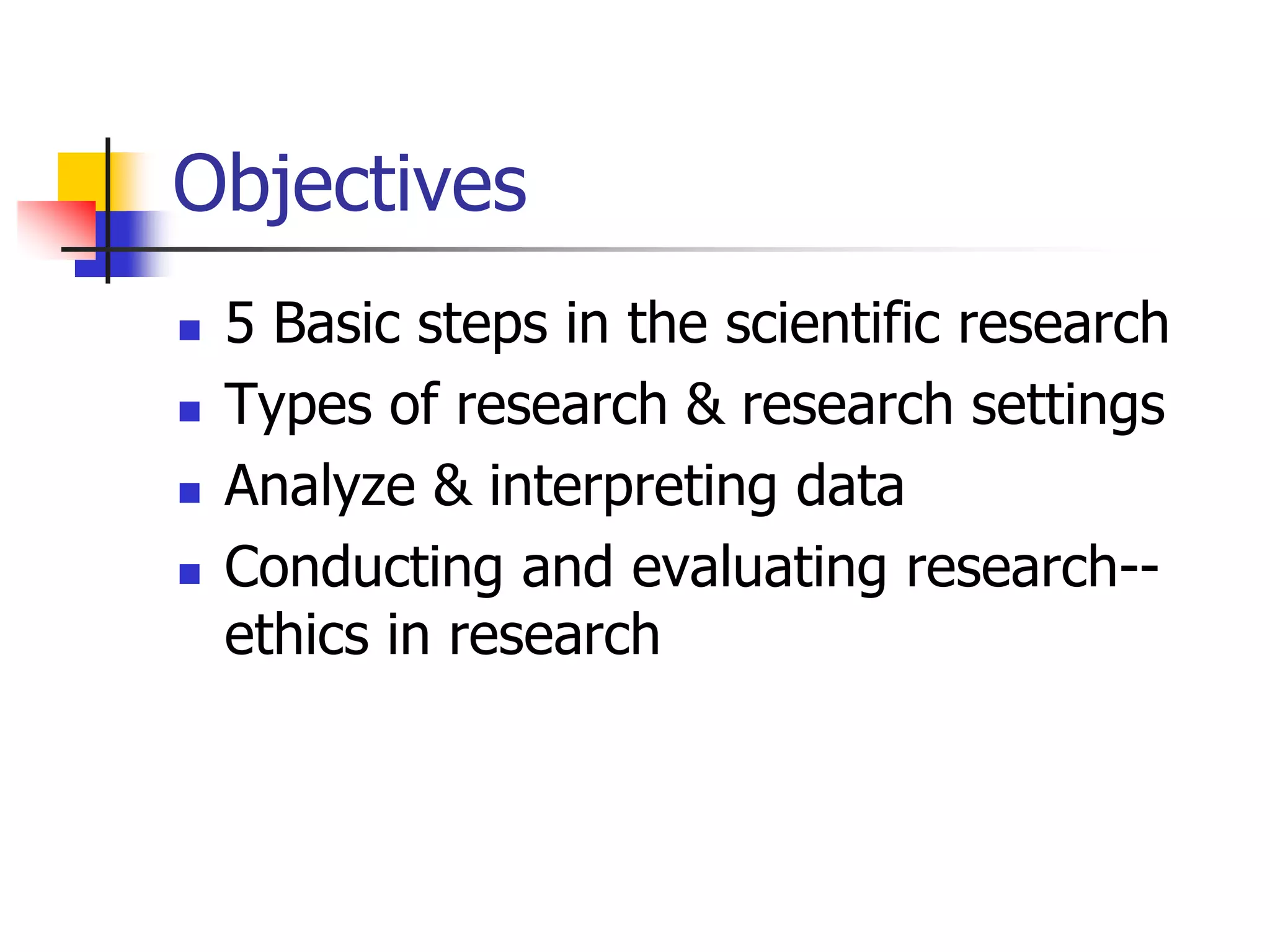 Objectives

- 5 Basic steps in the scientific research
- Types of research & research settings
- Analyze & interpreting data
- Conducting and evaluating research--ethics in research